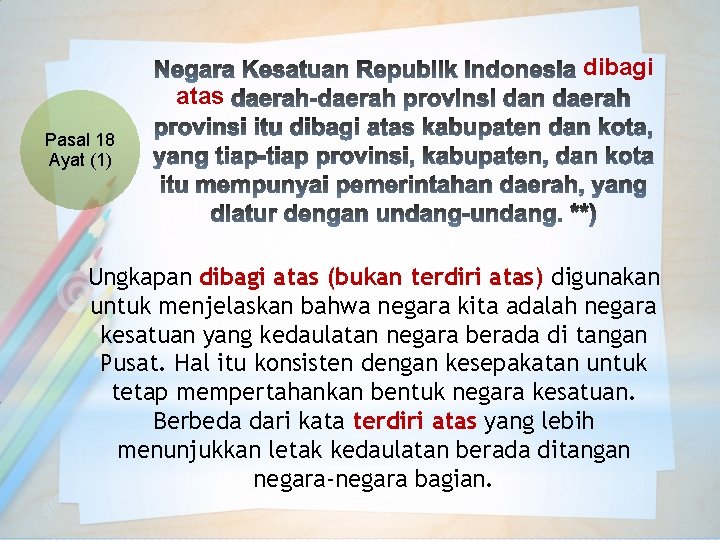 Pasal 18
Ayat (1)

Negara Kesatuan Republik Indonesia dibagi atas daerah-daerah provinsi dan daerah provinsi itu dibagi atas kabupaten dan kota, yang tiap-tiap provinsi, kabupaten, dan kota itu mempunyai pemerintahan daerah, yang diatur dengan undang-undang. **)

Ungkapan dibagi atas (bukan terdiri atas) digunakan untuk menjelaskan bahwa negara kita adalah negara kesatuan yang kedaulatan negara berada di tangan Pusat. Hal itu konsisten dengan kesepakatan untuk tetap mempertahankan bentuk negara kesatuan. Berbeda dari kata terdiri atas yang lebih menunjukkan letak kedaulatan berada ditangan negara-negara bagian.